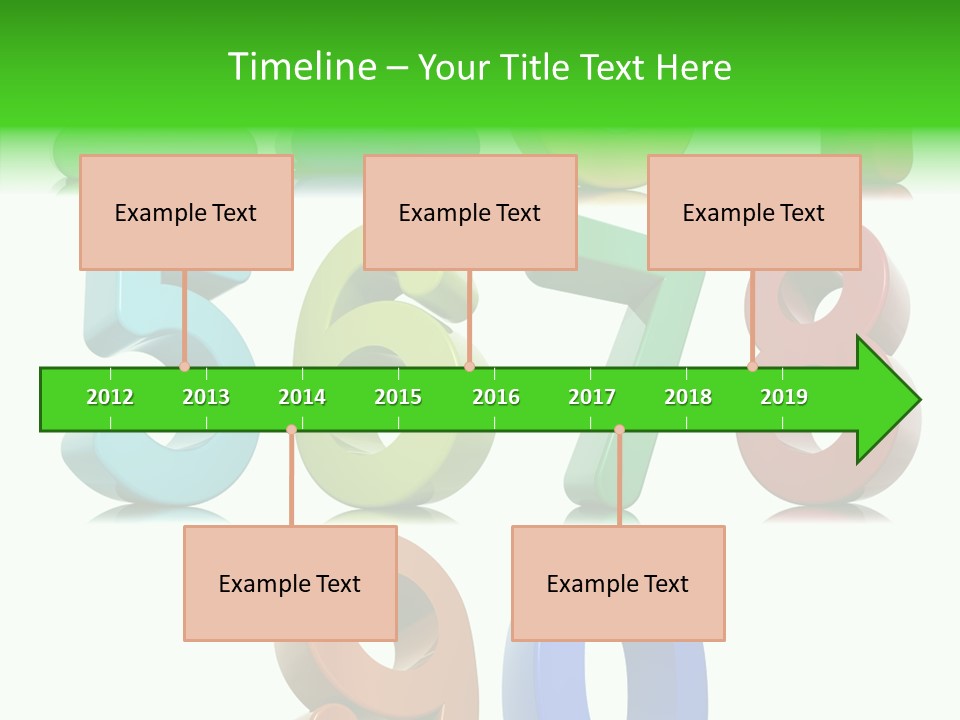 Timeline – Your Title Text Here

Example Text

Example Text

Example Text

2012 2013 2014 2015 2016 2017 2018 2019

Example Text

Example Text